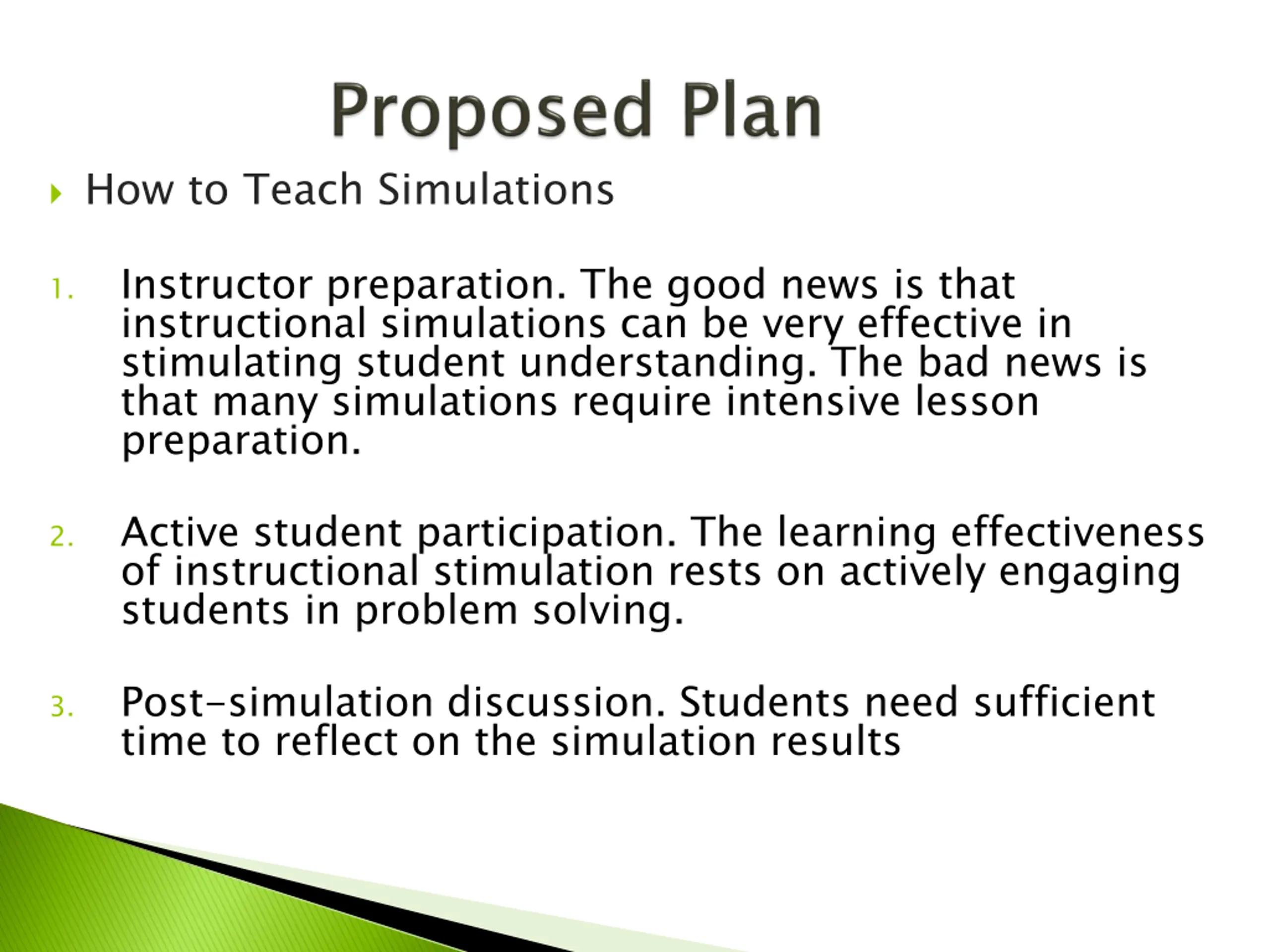 Proposed Plan

How to Teach Simulations

1. Instructor preparation. The good news is that instructional simulations can be very effective in stimulating student understanding. The bad news is that many simulations require intensive lesson preparation.

2. Active student participation. The learning effectiveness of instructional stimulation rests on actively engaging students in problem solving.

3. Post-simulation discussion. Students need sufficient time to reflect on the simulation results